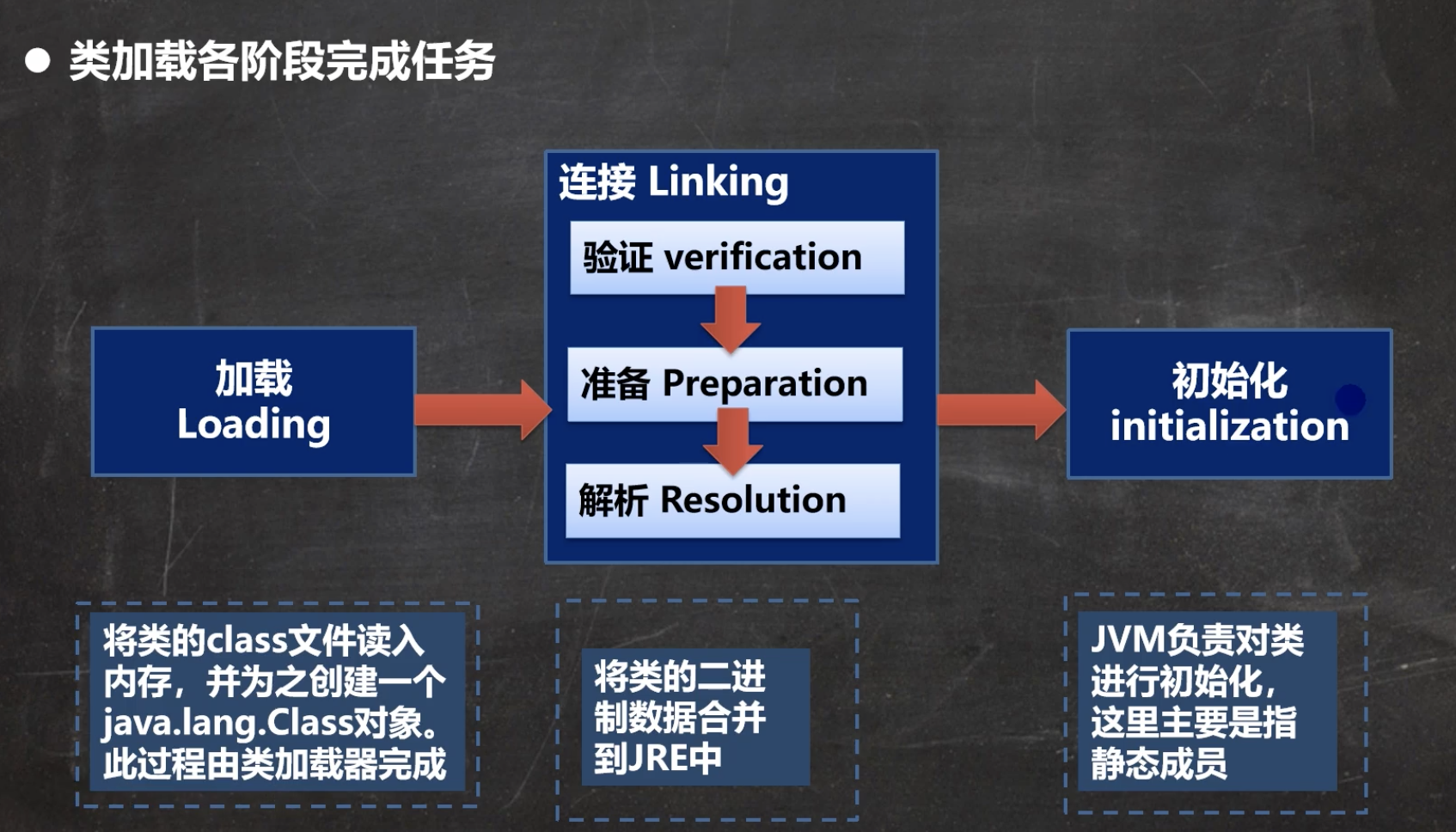 ● 类加载各阶段完成任务

加载
Loading

连接 Linking

验证 verification

准备 Preparation

解析 Resolution

初始化
initialization

将类的class文件读入内存，并为之创建一个java.lang.Class对象。此过程由类加载器完成

将类的二进制数据合并到JRE中

JVM负责对类进行初始化，这里主要是指静态成员